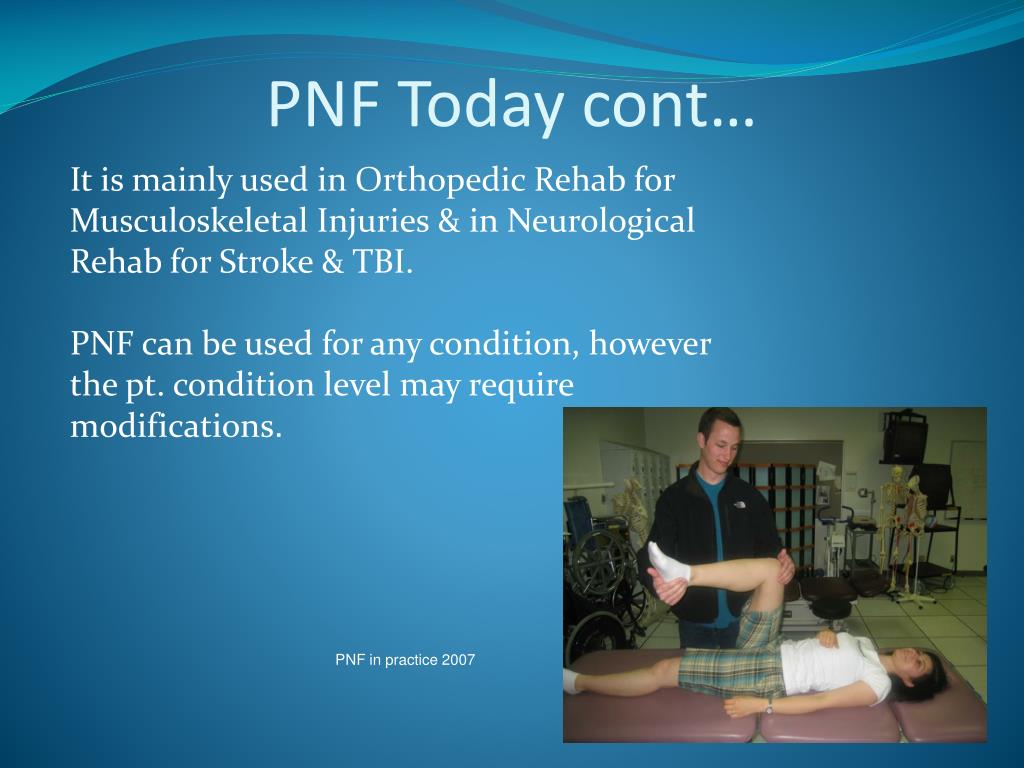 PNF Today cont…

It is mainly used in Orthopedic Rehab for Musculoskeletal Injuries & in Neurological Rehab for Stroke & TBI.

PNF can be used for any condition, however the pt. condition level may require modifications.

PNF in practice 2007